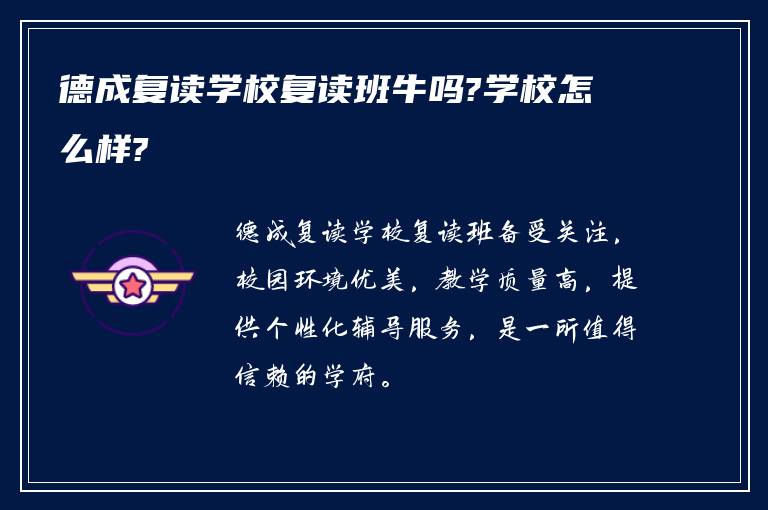 德成复读学校复读班牛吗?学校怎么样?

德成复读学校复读班备受关注，校园环境优美，教学质量高，提供个性化辅导服务，是一所值得信赖的学府。